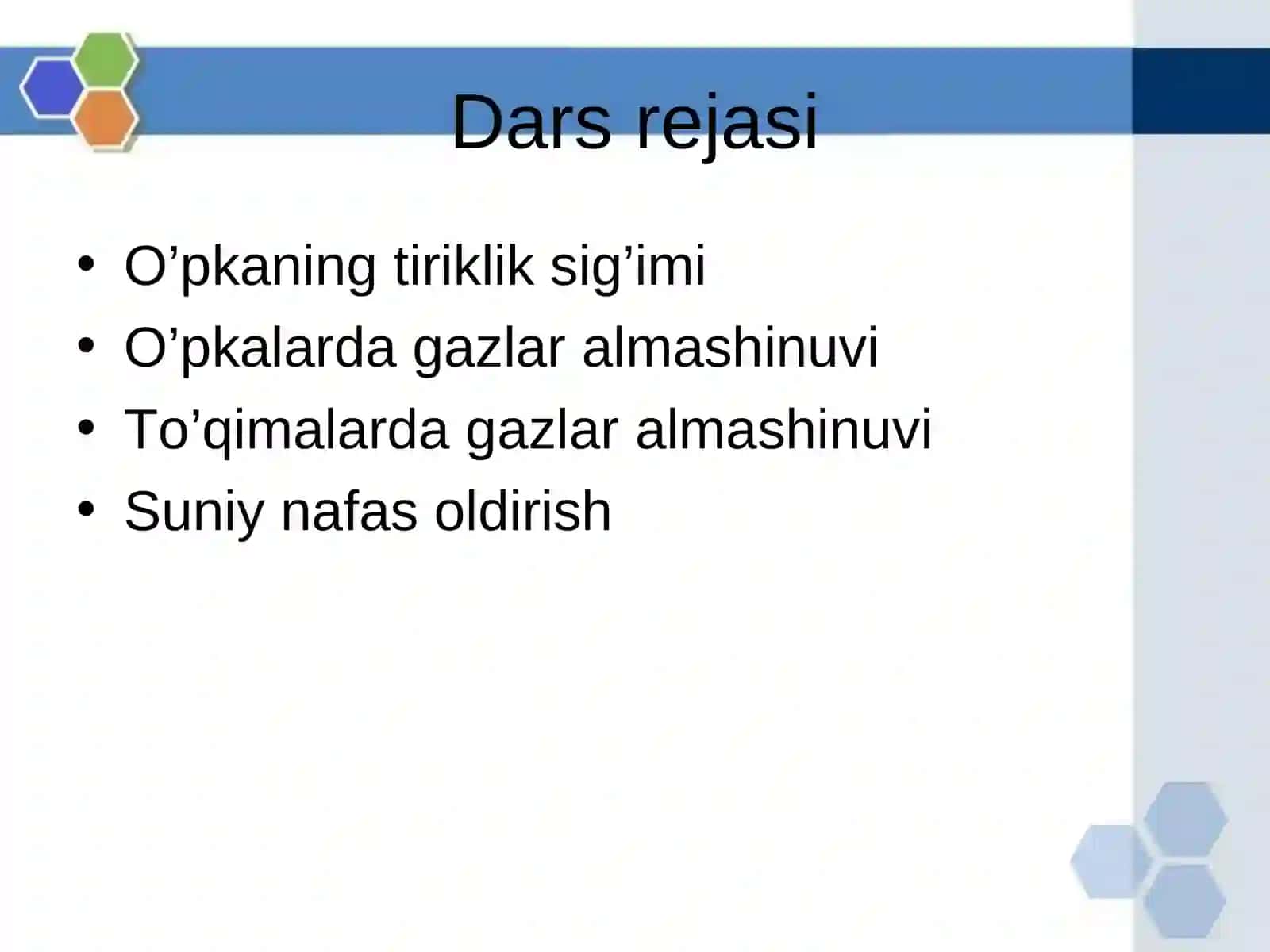 Dars rejasi

• O’pkaning tiriklik sig’imi
• O’pkalarda gazlar almashinuvi
• To’qimalarda gazlar almashinuvi
• Suniy nafas oldirish